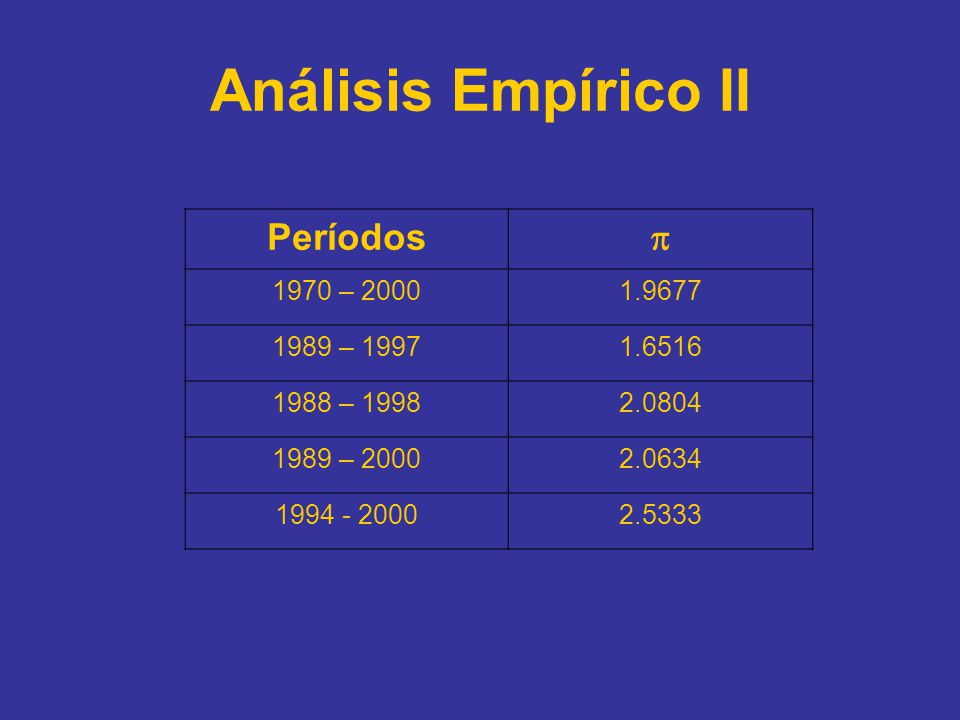 Análisis Empírico II

| Períodos | $\pi$ |
|---|---|
| 1970 – 2000 | 1.9677 |
| 1989 – 1997 | 1.6516 |
| 1988 – 1998 | 2.0804 |
| 1989 – 2000 | 2.0634 |
| 1994 - 2000 | 2.5333 |